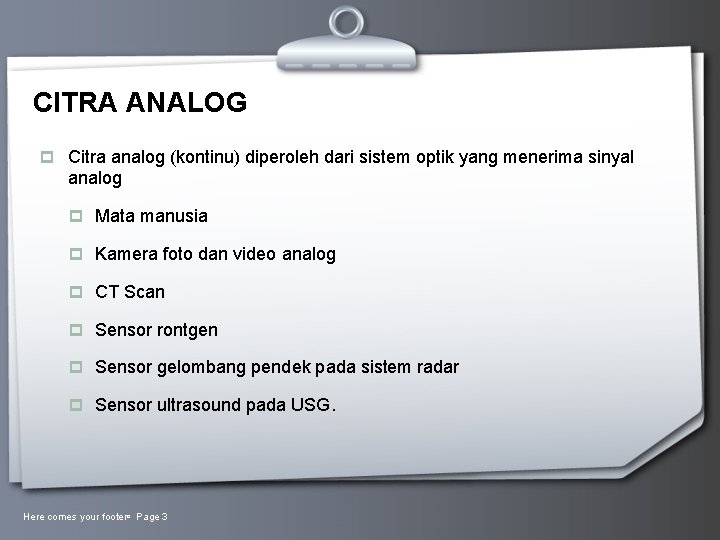 CITRA ANALOG

Citra analog (kontinu) diperoleh dari sistem optik yang menerima sinyal analog

Mata manusia

Kamera foto dan video analog

CT Scan

Sensor rontgen

Sensor gelombang pendek pada sistem radar

Sensor ultrasound pada USG.

Here comes your footer Page 3